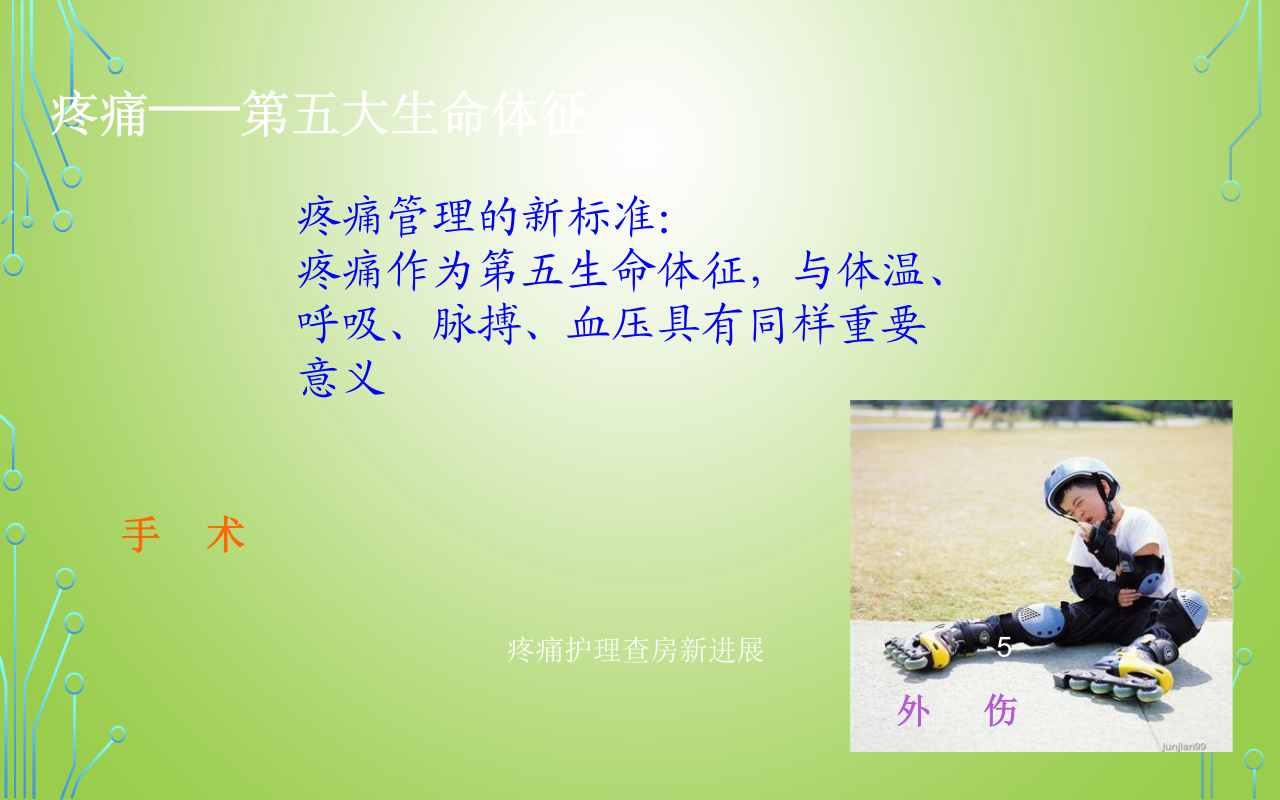 疼痛——第五大生命体征

疼痛管理的新标准:
疼痛作为第五生命体征，与体温、呼吸、脉搏、血压具有同样重要意义

手　术

疼痛护理查房新进展

5

外　伤

junjian99